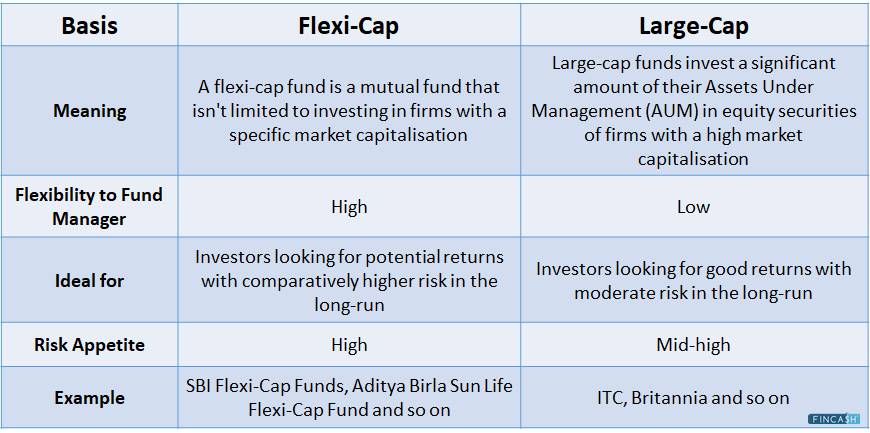 | Basis | Flexi-Cap | Large-Cap |
|---|---|---|
| Meaning | A flexi-cap fund is a mutual fund that isn't limited to investing in firms with a specific market capitalisation | Large-cap funds invest a significant amount of their Assets Under Management (AUM) in equity securities of firms with a high market capitalisation |
| Flexibility to Fund Manager | High | Low |
| Ideal for | Investors looking for potential returns with comparatively higher risk in the long-run | Investors looking for good returns with moderate risk in the long-run |
| Risk Appetite | High | Mid-high |
| Example | SBI Flexi-Cap Funds, Aditya Birla Sun Life Flexi-Cap Fund and so on | ITC, Britannia and so on |

FINCASH